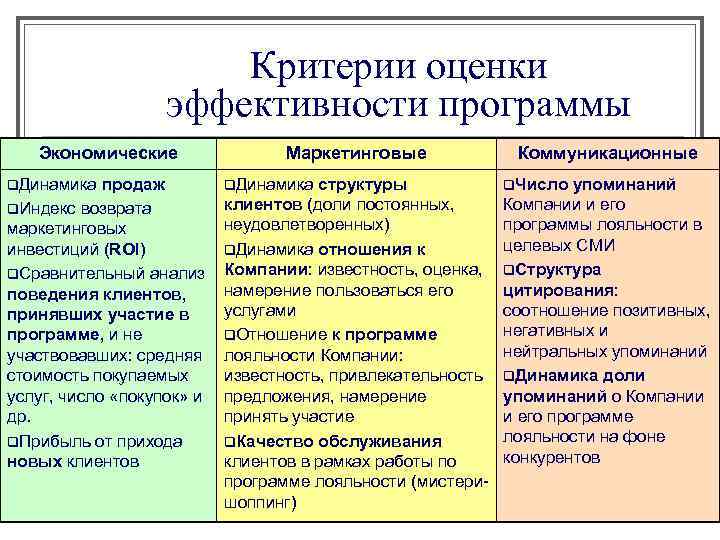 Критерии оценки эффективности программы

| Экономические | Маркетинговые | Коммуникационные |
|---|---|---|
| ❑Динамика продаж ❑Индекс возврата маркетинговых инвестиций (ROI) ❑Сравнительный анализ поведения клиентов, принявших участие в программе, и не участвовавших: средняя стоимость покупаемых услуг, число «покупок» и др. ❑Прибыль от прихода новых клиентов | ❑Динамика структуры клиентов (доли постоянных, неудовлетворенных) ❑Динамика отношения к Компании: известность, оценка, намерение пользоваться его услугами ❑Отношение к программе лояльности Компании: известность, привлекательность предложения, намерение принять участие ❑Качество обслуживания клиентов в рамках работы по программе лояльности (мистери-шоппинг) | ❑Число упоминаний Компании и его программы лояльности в целевых СМИ ❑Структура цитирования: соотношение позитивных, негативных и нейтральных упоминаний ❑Динамика доли упоминаний о Компании и его программе лояльности на фоне конкурентов |